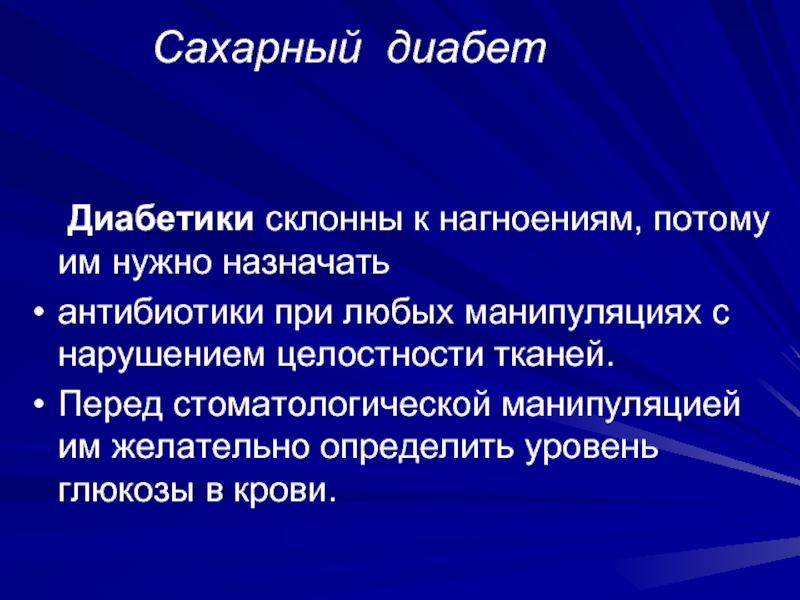 Сахарный диабет

Диабетики склонны к нагноениям, потому им нужно назначать

• антибиотики при любых манипуляциях с нарушением целостности тканей.
• Перед стоматологической манипуляцией им желательно определить уровень глюкозы в крови.